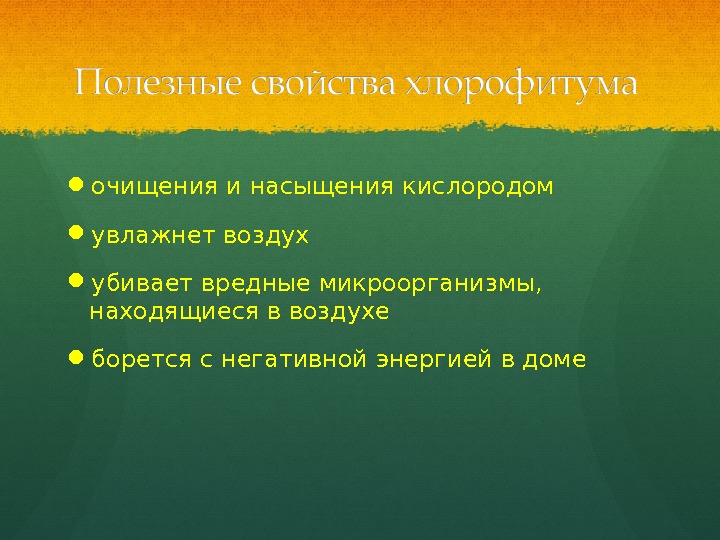 Полезные свойства хлорофитума

- очищения и насыщения кислородом
- увлажнет воздух
- убивает вредные микроорганизмы, находящиеся в воздухе
- борется с негативной энергией в доме